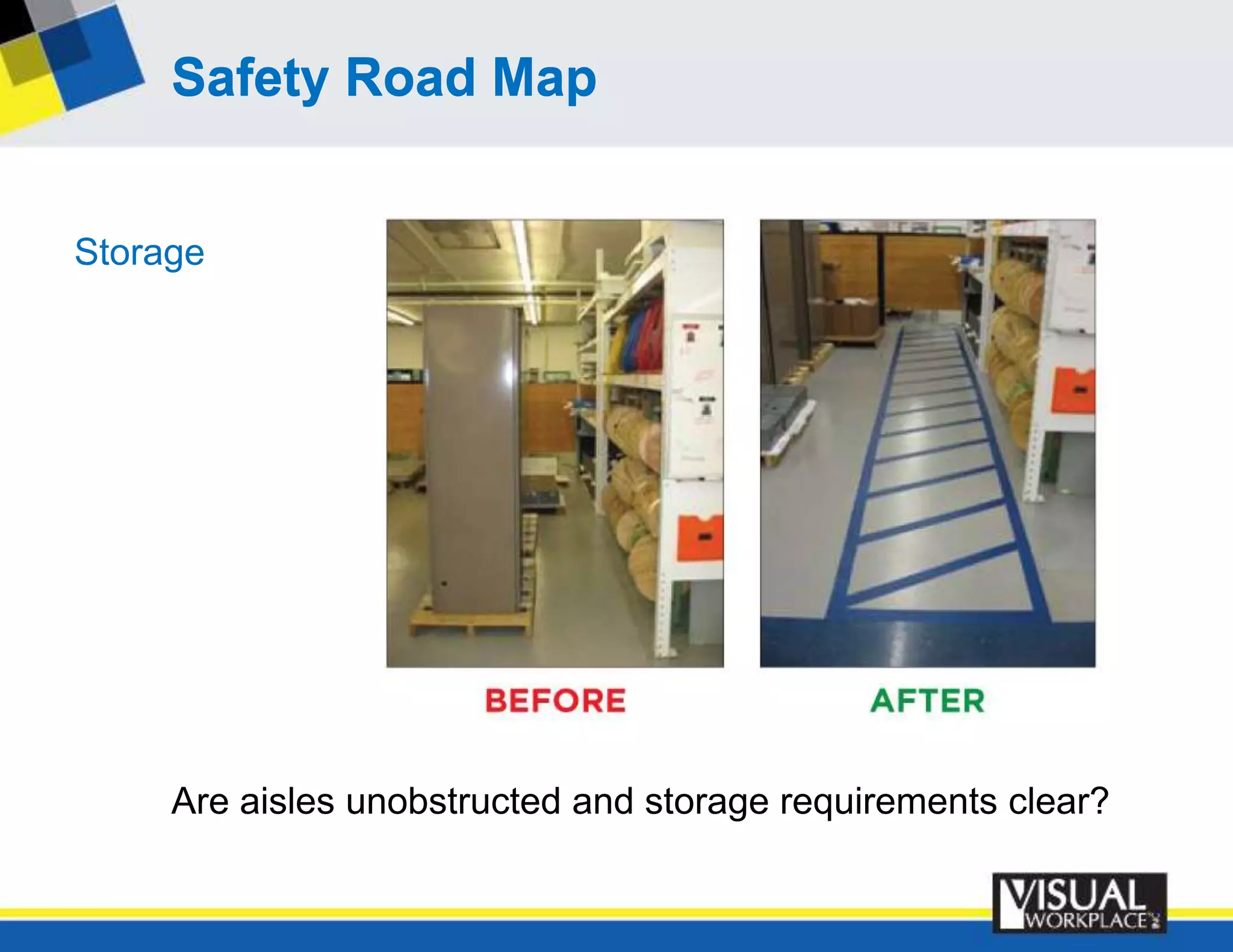 Safety Road Map

Storage

BEFORE

AFTER

Are aisles unobstructed and storage requirements clear?

VISUAL WORKPLACE